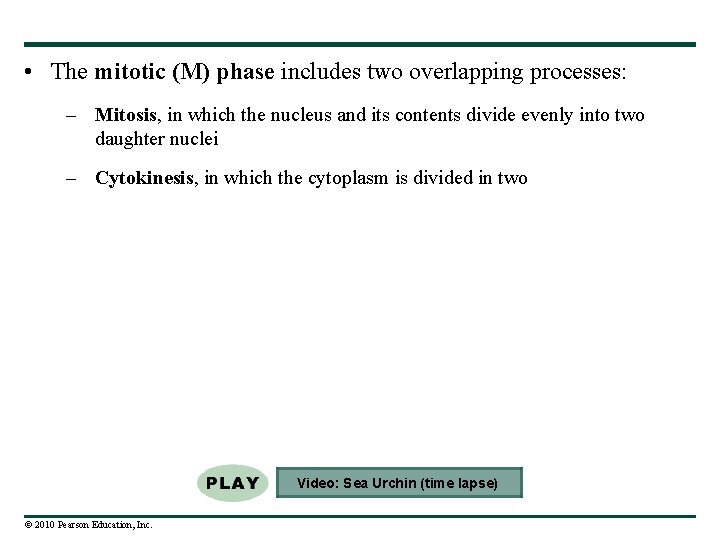 • The mitotic (M) phase includes two overlapping processes:

– Mitosis, in which the nucleus and its contents divide evenly into two daughter nuclei

– Cytokinesis, in which the cytoplasm is divided in two

PLAY

Video: Sea Urchin (time lapse)

© 2010 Pearson Education, Inc.